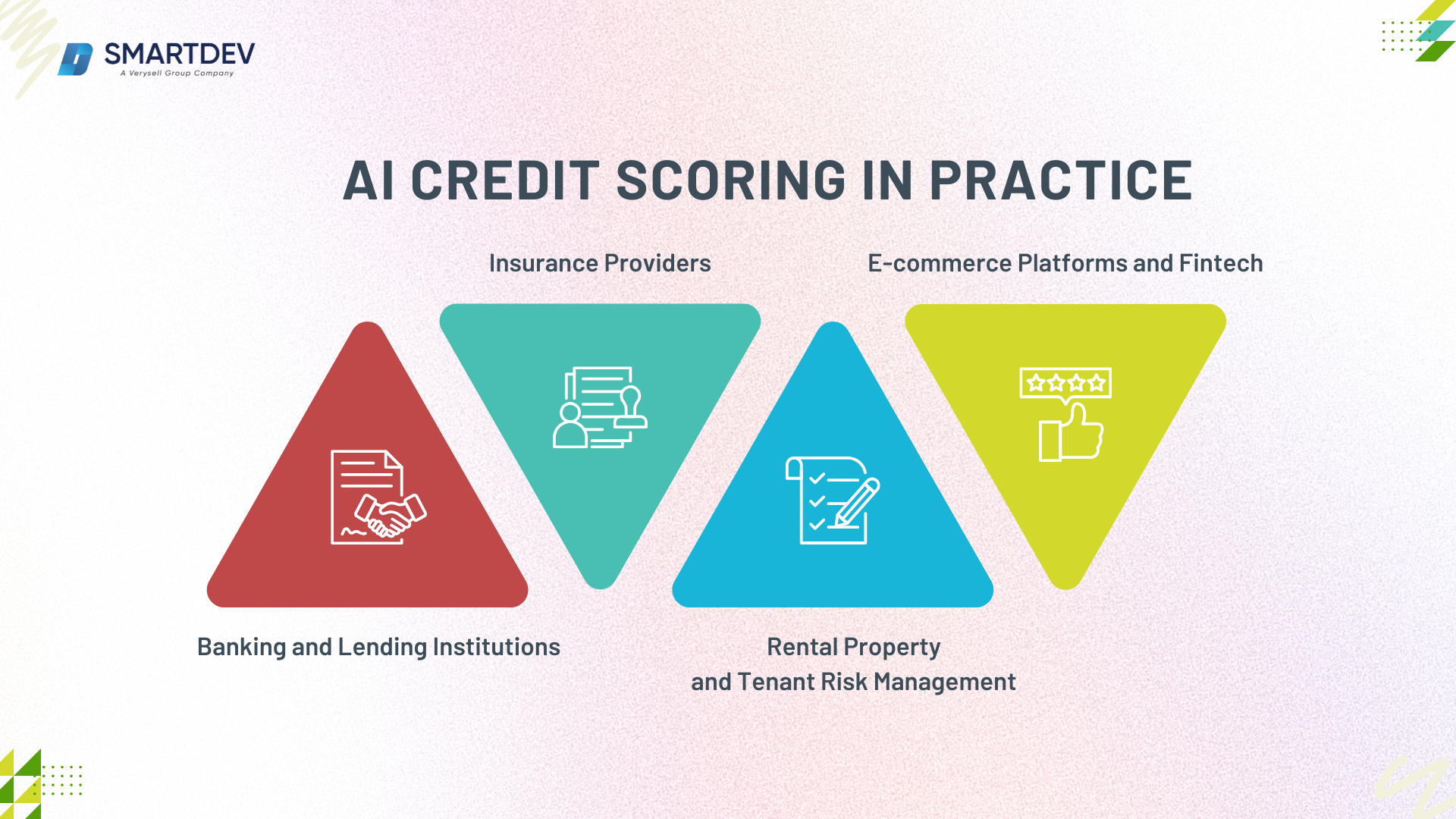 SMARTDEV
A Verysell Group Company

AI CREDIT SCORING IN PRACTICE

Insurance Providers

E-commerce Platforms and Fintech

Banking and Lending Institutions

Rental Property and Tenant Risk Management